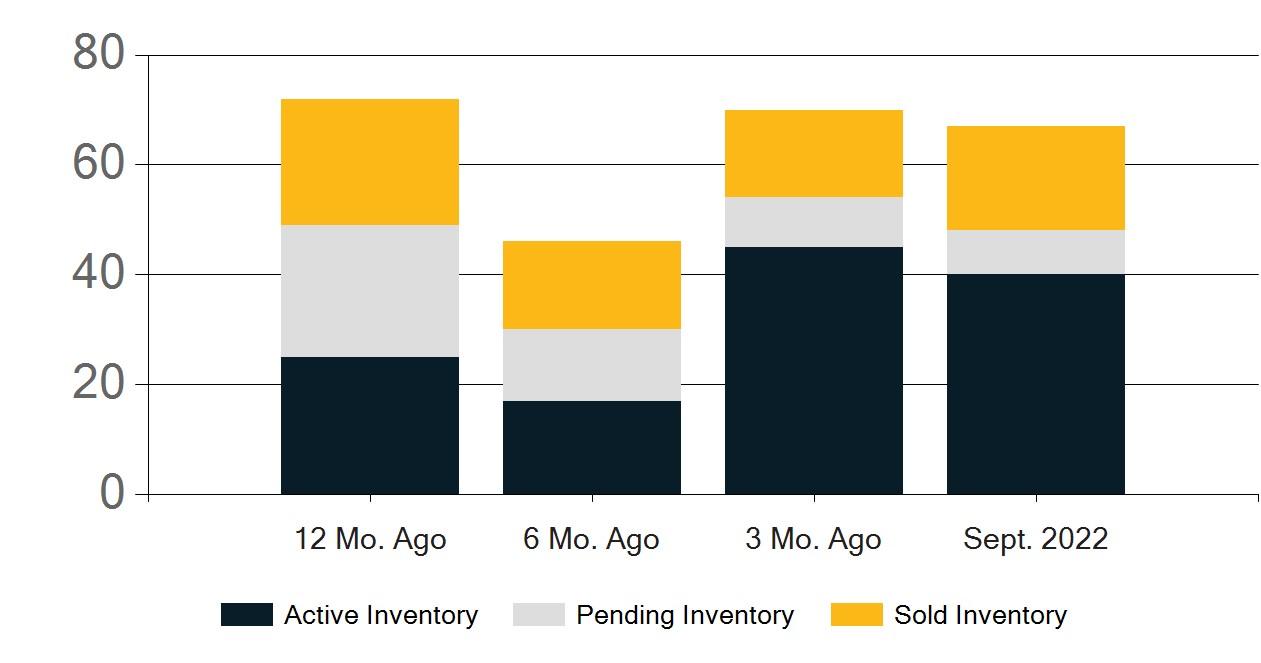 80
60
40
20
0

12 Mo. Ago
6 Mo. Ago
3 Mo. Ago
Sept. 2022

Active Inventory
Pending Inventory
Sold Inventory